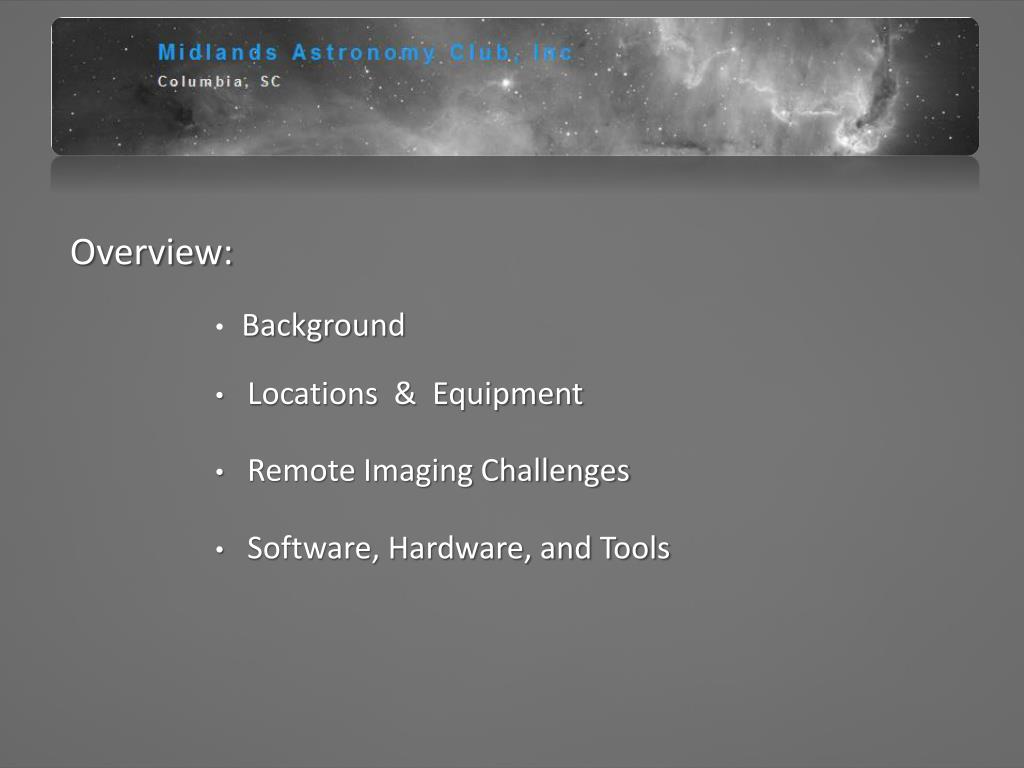 Midlands Astronomy Club, Inc
Columbia, SC

Overview:

• Background

• Locations & Equipment

• Remote Imaging Challenges

• Software, Hardware, and Tools